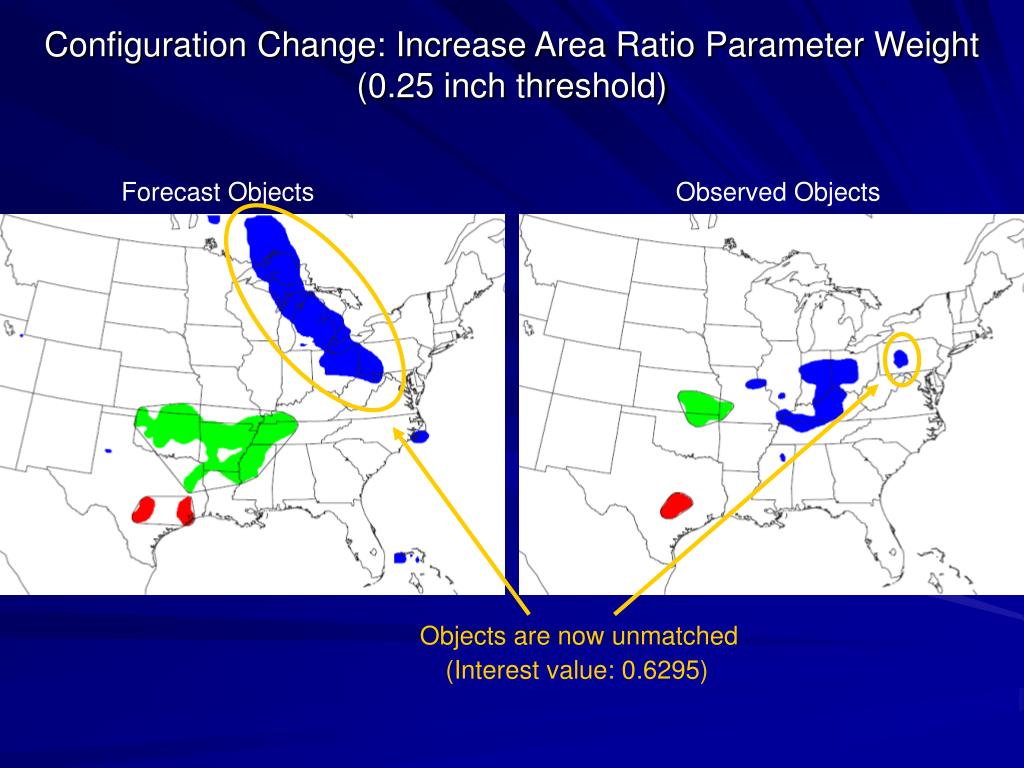 Configuration Change: Increase Area Ratio Parameter Weight (0.25 inch threshold)

Forecast Objects

Observed Objects

Objects are now unmatched
(Interest value: 0.6295)